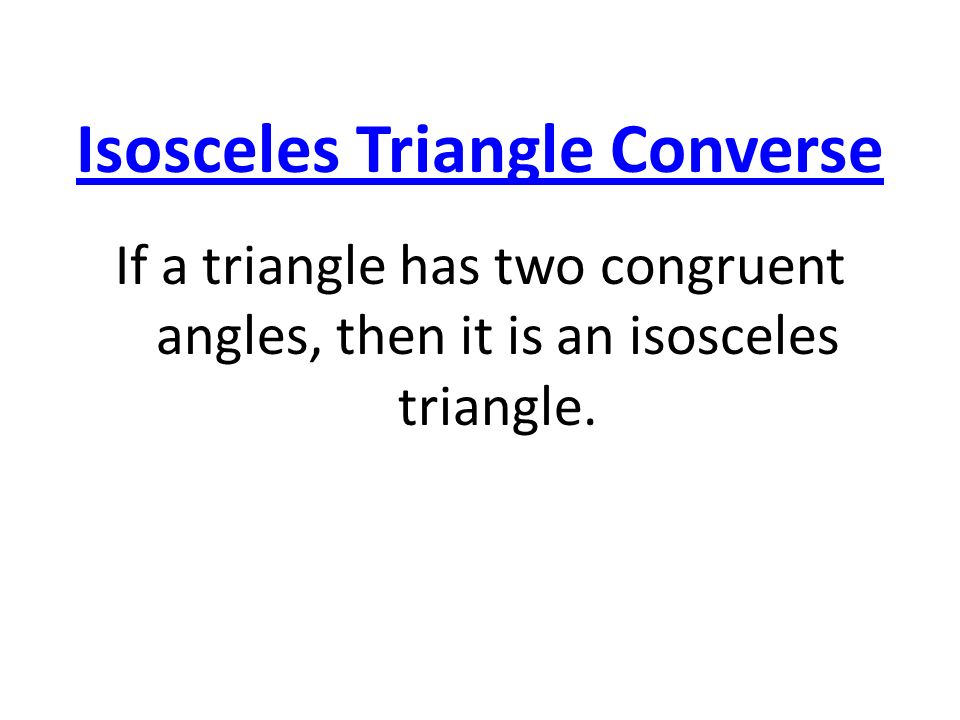 Isosceles Triangle Converse

If a triangle has two congruent angles, then it is an isosceles triangle.